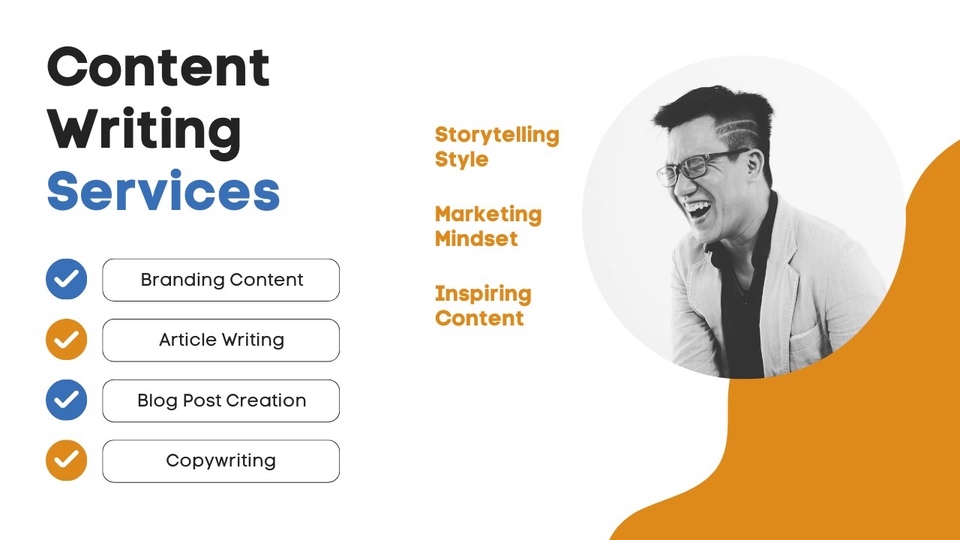 Content Writing Services

Branding Content

Article Writing

Blog Post Creation

Copywriting

Storytelling Style

Marketing Mindset

Inspiring Content